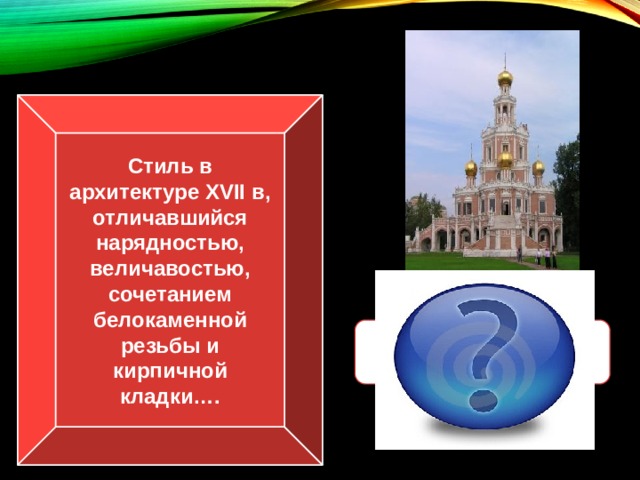 Стиль в архитектуре XVII в, отличавшийся нарядностью, величавостью, сочетанием белокаменной резьбы и кирпичной кладки….

?